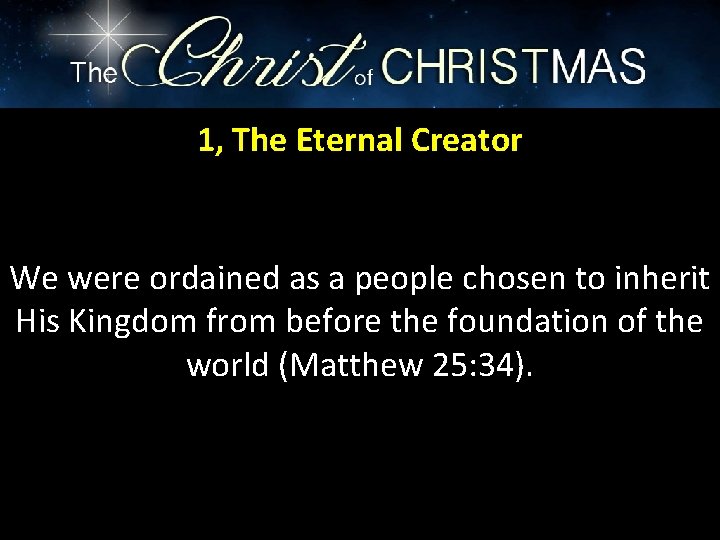 The Christ of CHRISTMAS

1, The Eternal Creator

We were ordained as a people chosen to inherit His Kingdom from before the foundation of the world (Matthew 25:34).